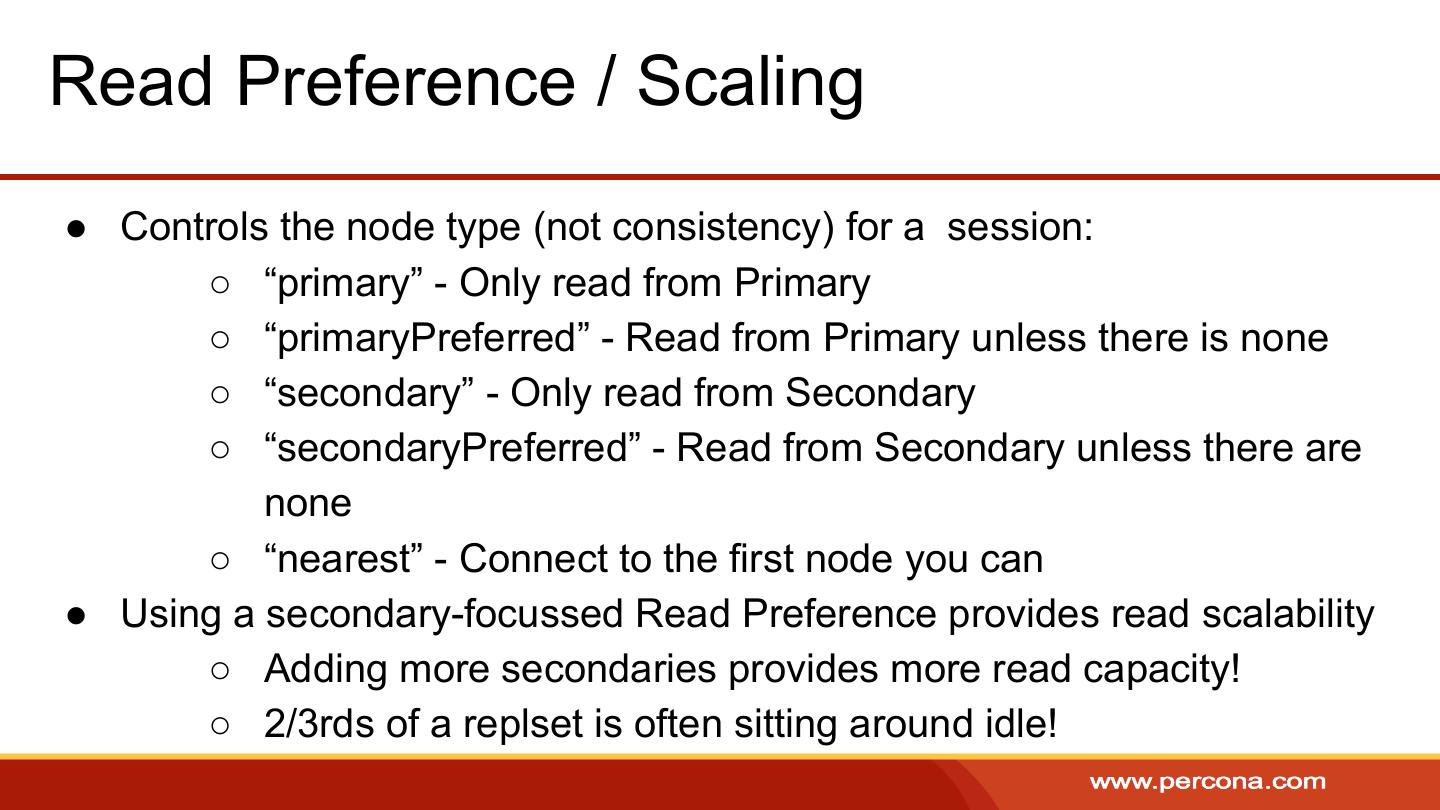 Read Preference / Scaling

● Controls the node type (not consistency) for a session:
  ○ “primary” - Only read from Primary
  ○ “primaryPreferred” - Read from Primary unless there is none
  ○ “secondary” - Only read from Secondary
  ○ “secondaryPreferred” - Read from Secondary unless there are none
  ○ “nearest” - Connect to the first node you can
● Using a secondary-focussed Read Preference provides read scalability
  ○ Adding more secondaries provides more read capacity!
  ○ 2/3rds of a replset is often sitting around idle!

www.percona.com